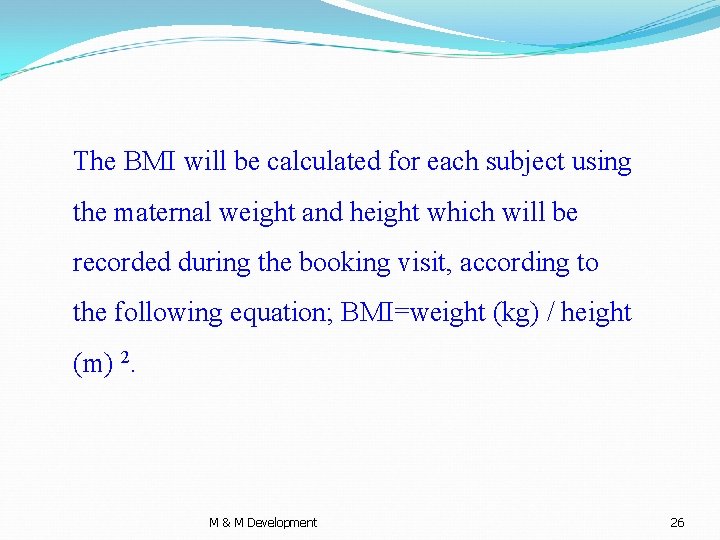 The BMI will be calculated for each subject using the maternal weight and height which will be recorded during the booking visit, according to the following equation; BMI=weight (kg) / height (m) $^2$.

M & M Development

26